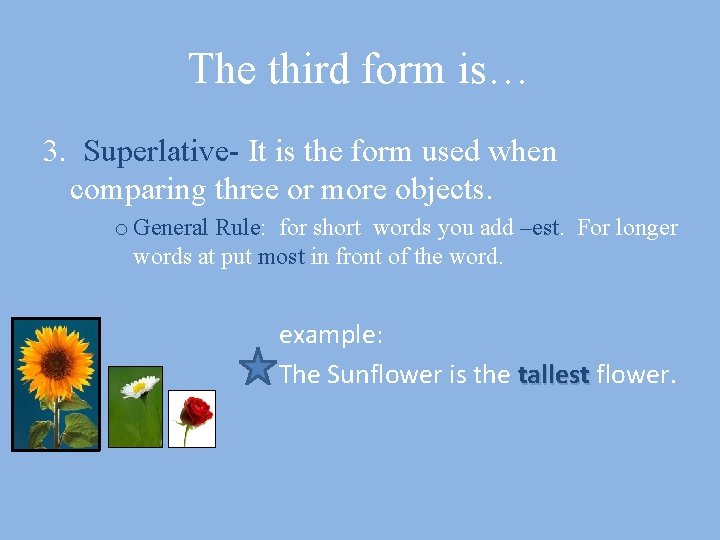 The third form is…

3. Superlative- It is the form used when comparing three or more objects.

o General Rule: for short words you add –est. For longer words at put most in front of the word.

example:

The Sunflower is the tallest flower.